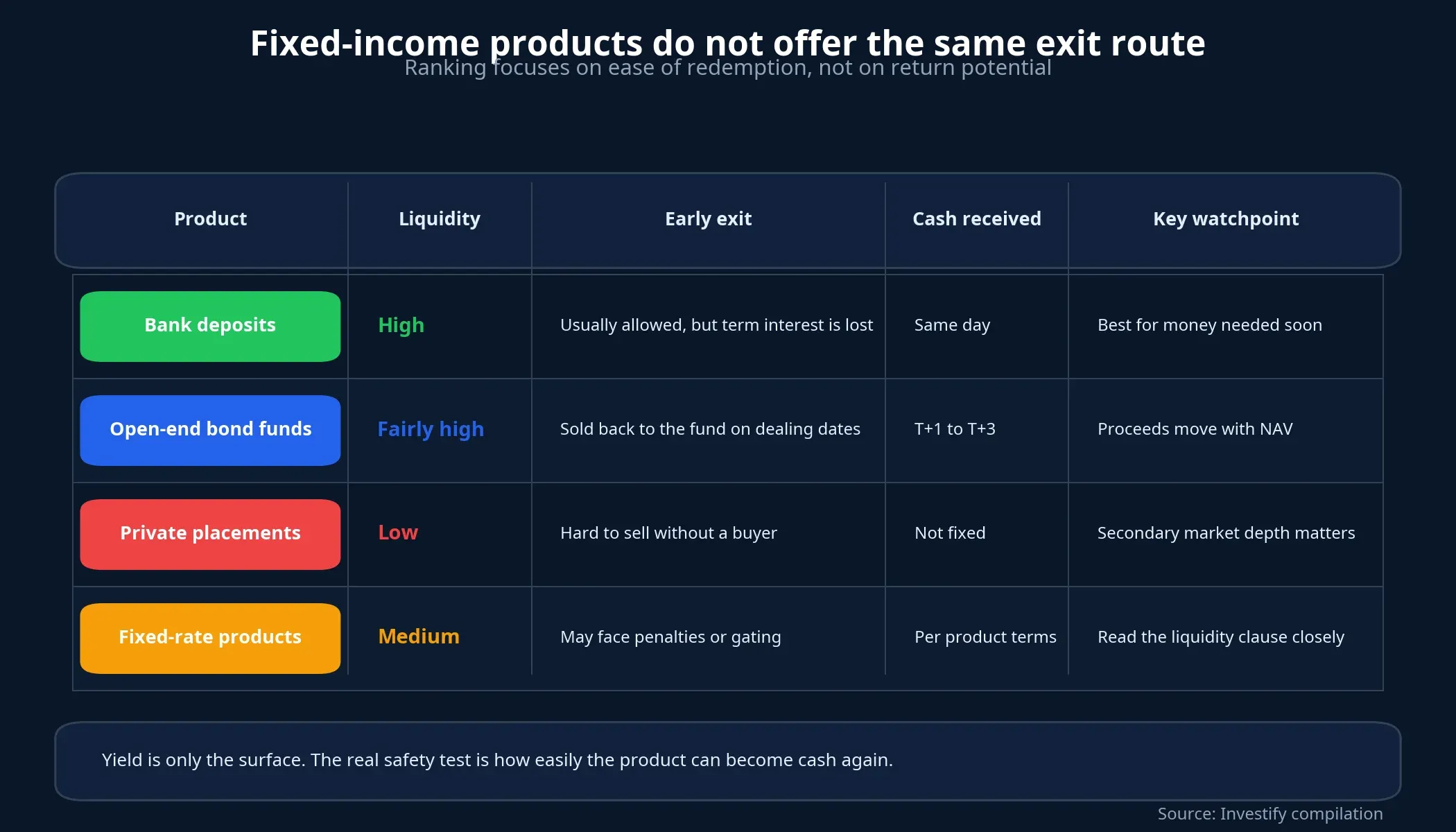 Fixed-income products do not offer the same exit route

Ranking focuses on ease of redemption, not on return potential

| Product | Liquidity | Early exit | Cash received | Key watchpoint |
|---|---|---|---|---|
| Bank deposits | High | Usually allowed, but term interest is lost | Same day | Best for money needed soon |
| Open-end bond funds | Fairly high | Sold back to the fund on dealing dates | T+1 to T+3 | Proceeds move with NAV |
| Private placements | Low | Hard to sell without a buyer | Not fixed | Secondary market depth matters |
| Fixed-rate products | Medium | May face penalties or gating | Per product terms | Read the liquidity clause closely |

Yield is only the surface. The real safety test is how easily the product can become cash again.

Source: Investify compilation